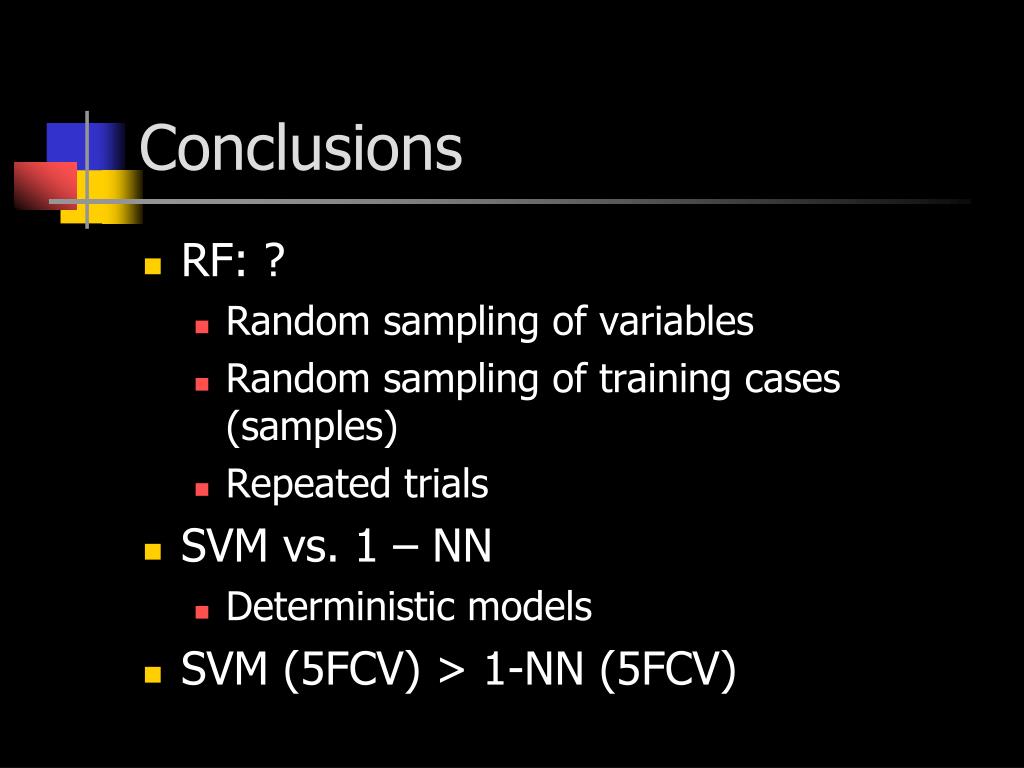 Conclusions

- RF: ?
  - Random sampling of variables
  - Random sampling of training cases (samples)
  - Repeated trials
- SVM vs. 1 – NN
  - Deterministic models
- SVM (5FCV) > 1-NN (5FCV)